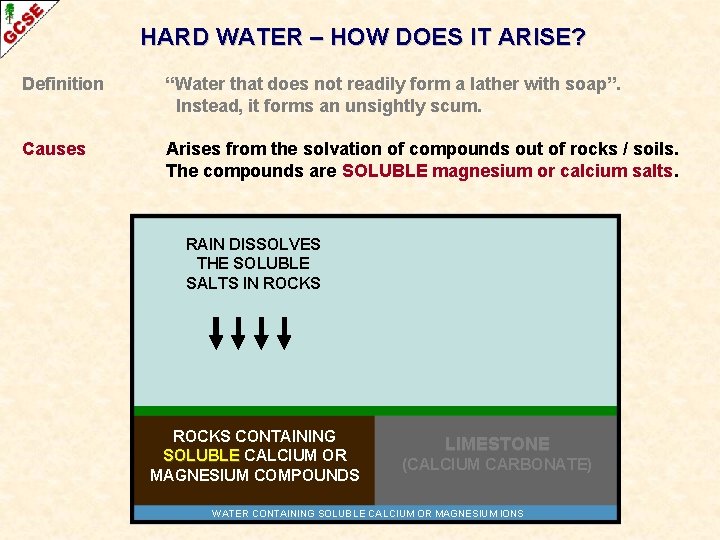 GCSE

HARD WATER – HOW DOES IT ARISE?

Definition “Water that does not readily form a lather with soap”. Instead, it forms an unsightly scum.

Causes Arises from the solvation of compounds out of rocks / soils. The compounds are SOLUBLE magnesium or calcium salts.

RAIN DISSOLVES THE SOLUBLE SALTS IN ROCKS

ROCKS CONTAINING SOLUBLE CALCIUM OR MAGNESIUM COMPOUNDS

LIMESTONE (CALCIUM CARBONATE)

WATER CONTAINING SOLUBLE CALCIUM OR MAGNESIUM IONS